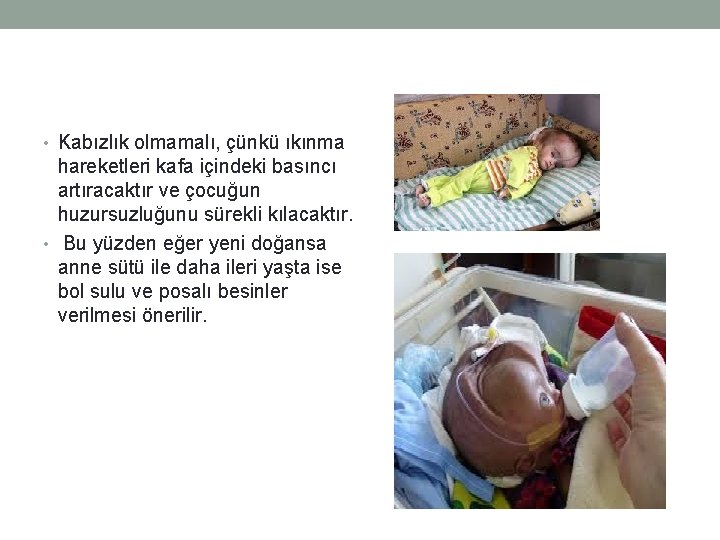 • Kabızlık olmamalı, çünkü ıkınma hareketleri kafa içindeki basıncı artıracaktır ve çocuğun huzursuzluğunu sürekli kılacaktır.

• Bu yüzden eğer yeni doğansa anne sütü ile daha ileri yaşta ise bol sulu ve posalı besinler verilmesi önerilir.